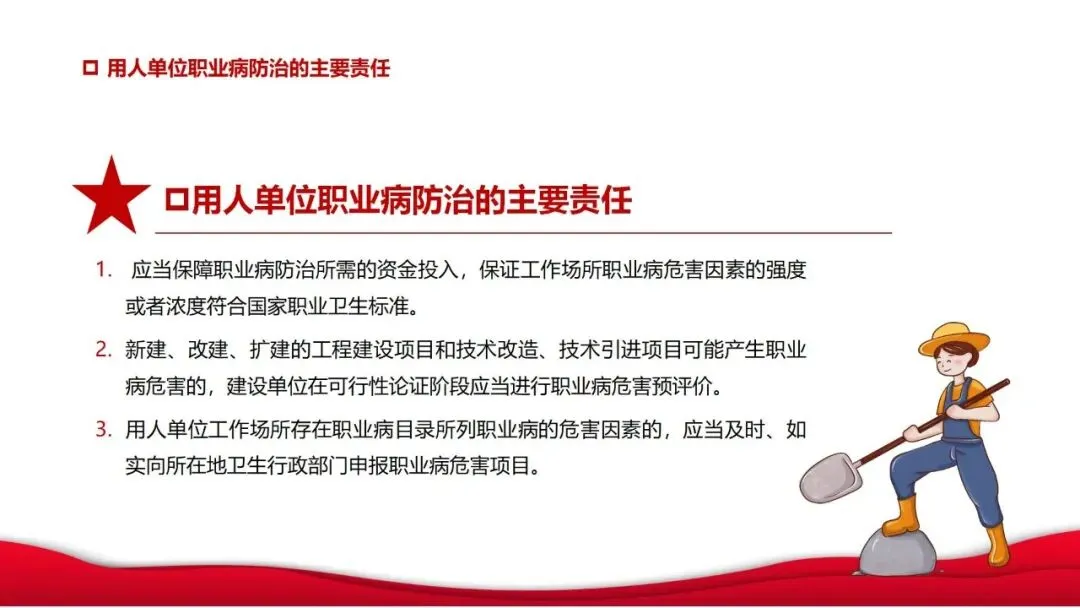 口 用人单位职业病防治的主要责任

口用人单位职业病防治的主要责任

1. 应当保障职业病防治所需的资金投入，保证工作场所职业病危害因素的强度或者浓度符合国家职业卫生标准。

2. 新建、改建、扩建的工程建设项目和技术改造、技术引进项目可能产生职业病危害的，建设单位在可行性论证阶段应当进行职业病危害预评价。

3. 用人单位工作场所存在职业病目录所列职业病的危害因素的，应当及时、如实向所在地卫生行政部门申报职业病危害项目。